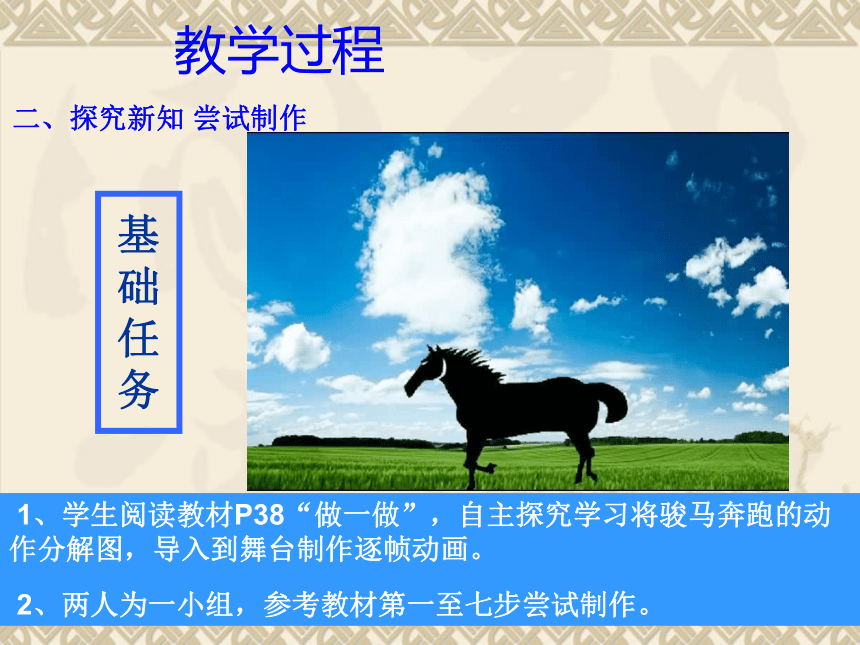 教学过程

二、探究新知 尝试制作

基础任务

1、学生阅读教材P38“做一做”，自主探究学习将骏马奔跑的动作分解图，导入到舞台制作逐帧动画。

2、两人为一小组，参考教材第一至七步尝试制作。